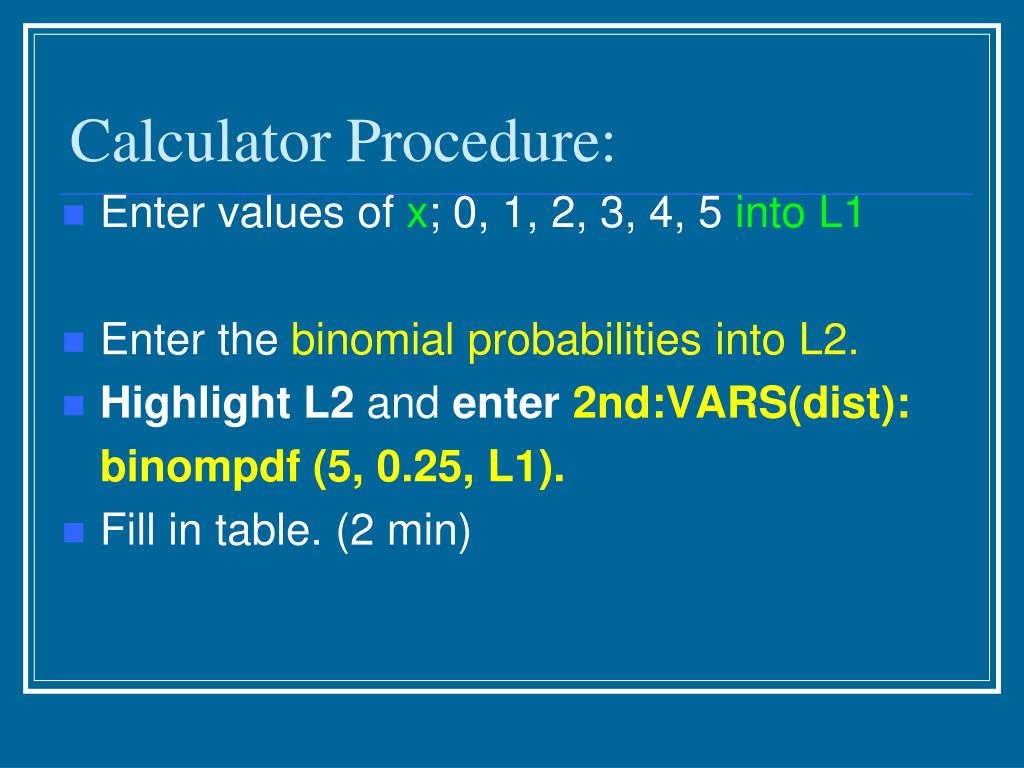 Calculator Procedure:

Enter values of x; 0, 1, 2, 3, 4, 5 into L1

Enter the binomial probabilities into L2.

Highlight L2 and enter 2nd:VARS(dist): binompdf (5, 0.25, L1).

Fill in table. (2 min)